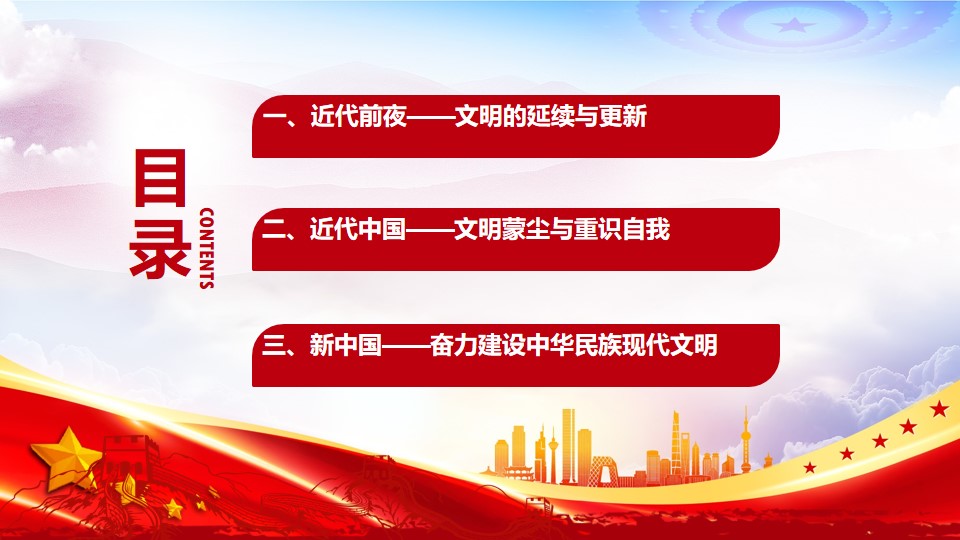 目录

CONTENTS

一、近代前夜——文明的延续与更新

二、近代中国——文明蒙尘与重识自我

三、新中国——奋力建设中华民族现代文明